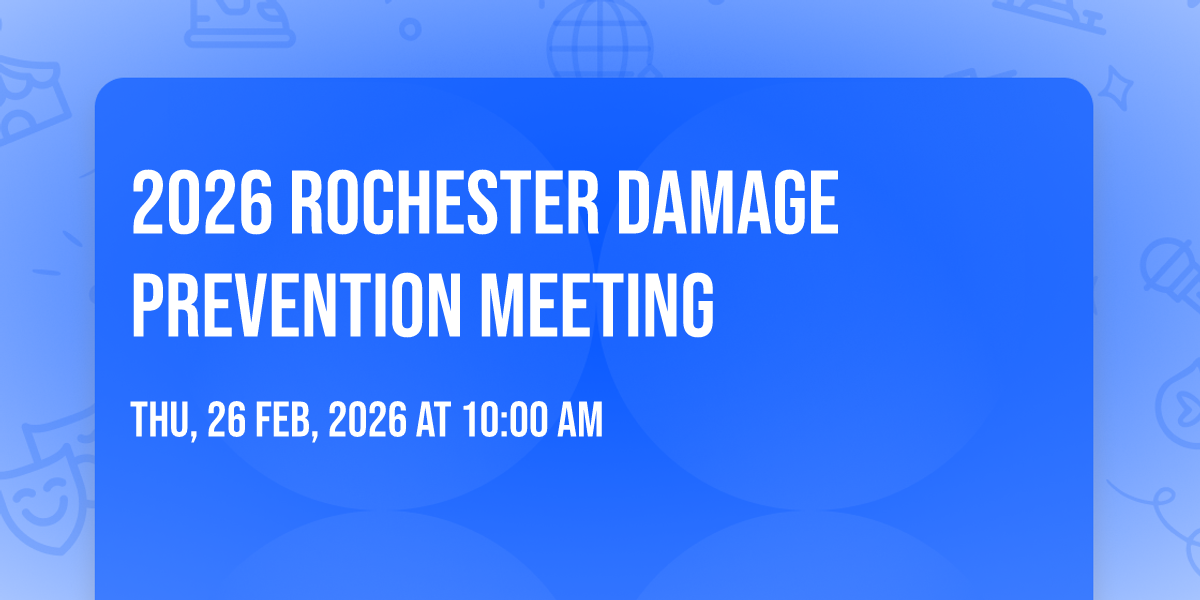 2026 ROCHESTER DAMAGE PREVENTION MEETING

THU, 26 FEB, 2026 AT 10:00 AM